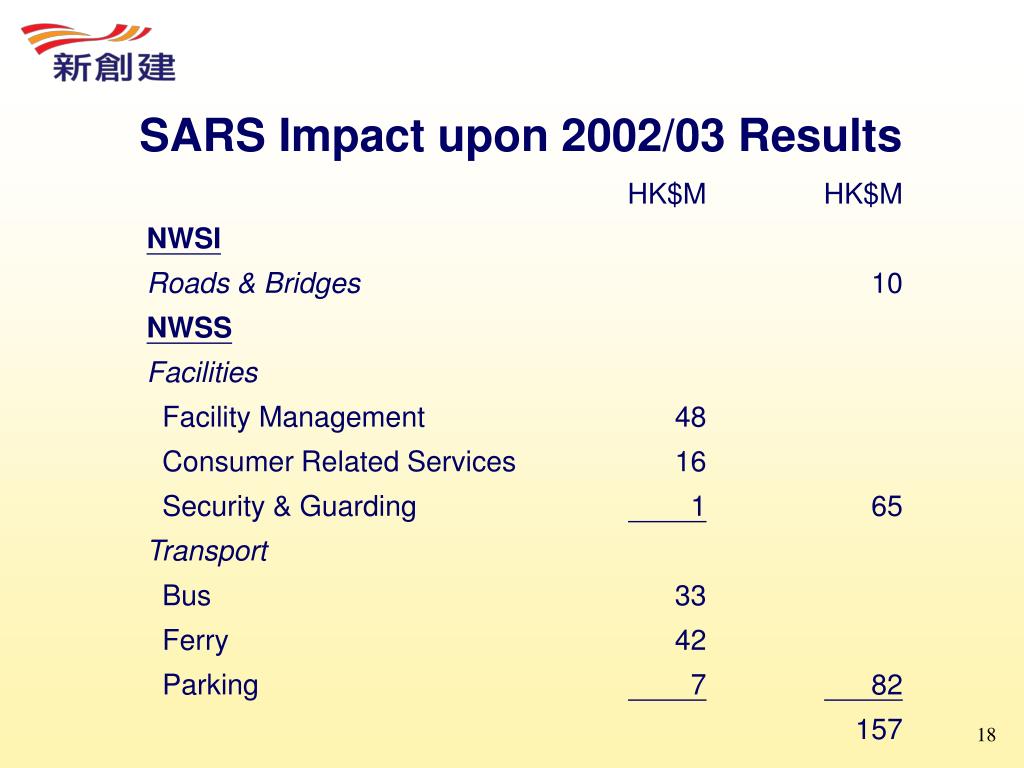 新創建

SARS Impact upon 2002/03 Results

| | HK$M | HK$M |
|---|---|---|
| NWSI | | |
| Roads & Bridges | | 10 |
| NWSS | | |
| Facilities | | |
| Facility Management | 48 | |
| Consumer Related Services | 16 | |
| Security & Guarding | 1 | 65 |
| Transport | | |
| Bus | 33 | |
| Ferry | 42 | |
| Parking | 7 | 82 |
| | | 157 |

18